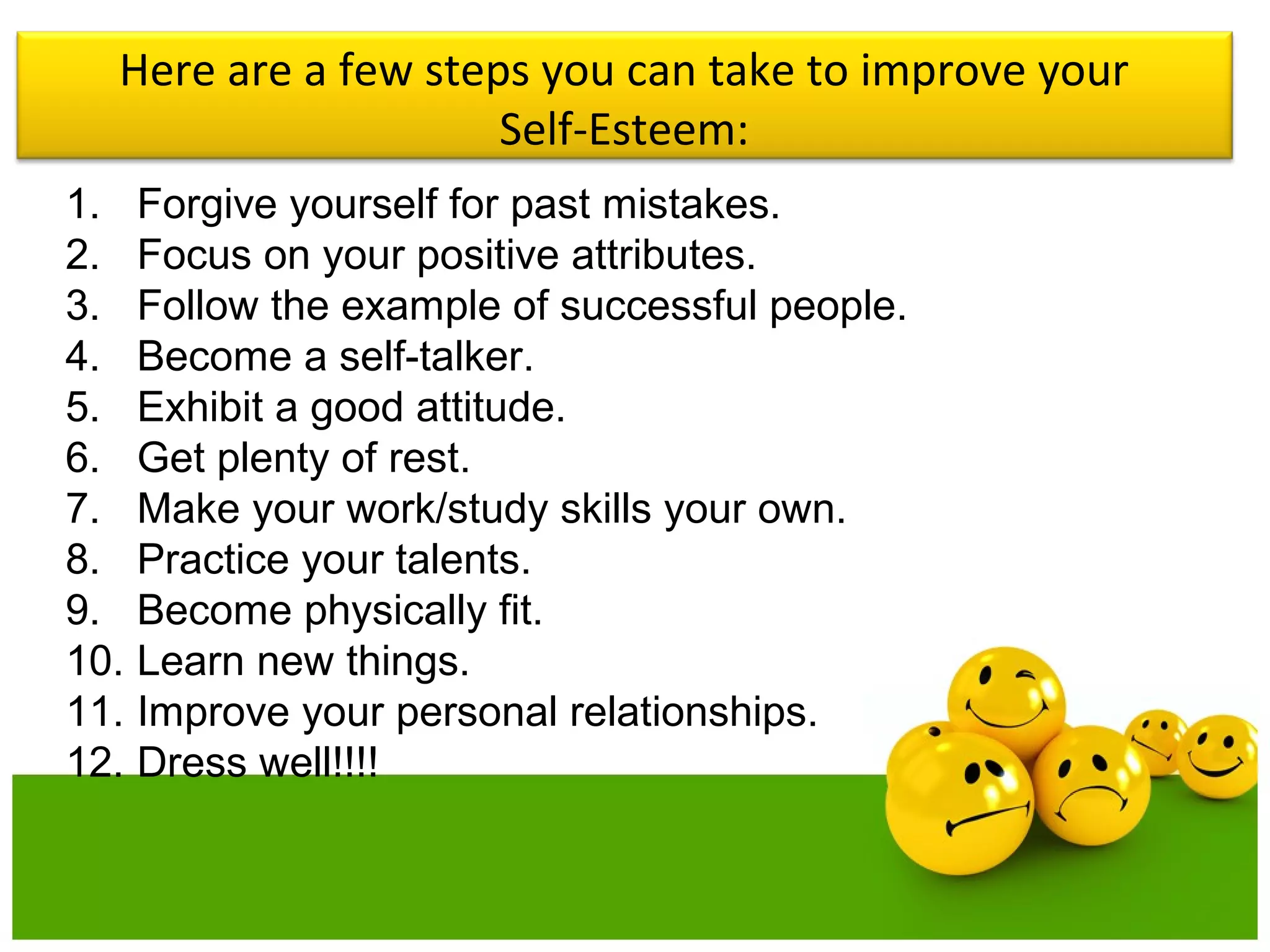 Here are a few steps you can take to improve your Self-Esteem:

1. Forgive yourself for past mistakes.
2. Focus on your positive attributes.
3. Follow the example of successful people.
4. Become a self-talker.
5. Exhibit a good attitude.
6. Get plenty of rest.
7. Make your work/study skills your own.
8. Practice your talents.
9. Become physically fit.
10. Learn new things.
11. Improve your personal relationships.
12. Dress well!!!!